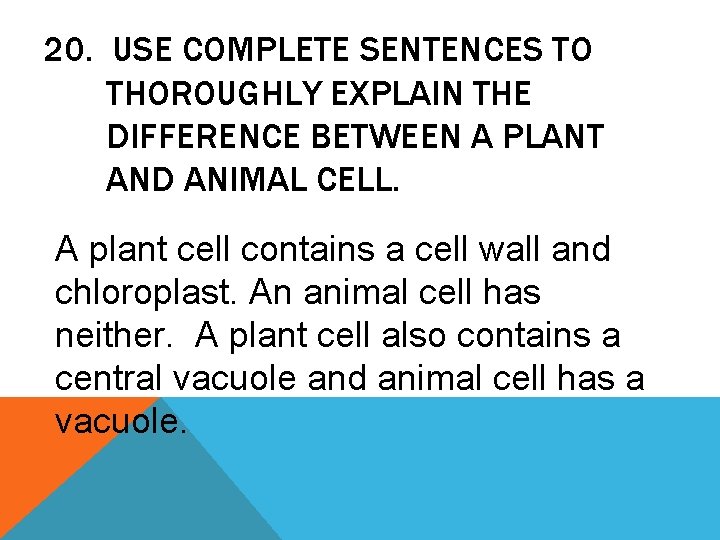 20. USE COMPLETE SENTENCES TO THOROUGHLY EXPLAIN THE DIFFERENCE BETWEEN A PLANT AND ANIMAL CELL.

A plant cell contains a cell wall and chloroplast. An animal cell has neither. A plant cell also contains a central vacuole and animal cell has a vacuole.